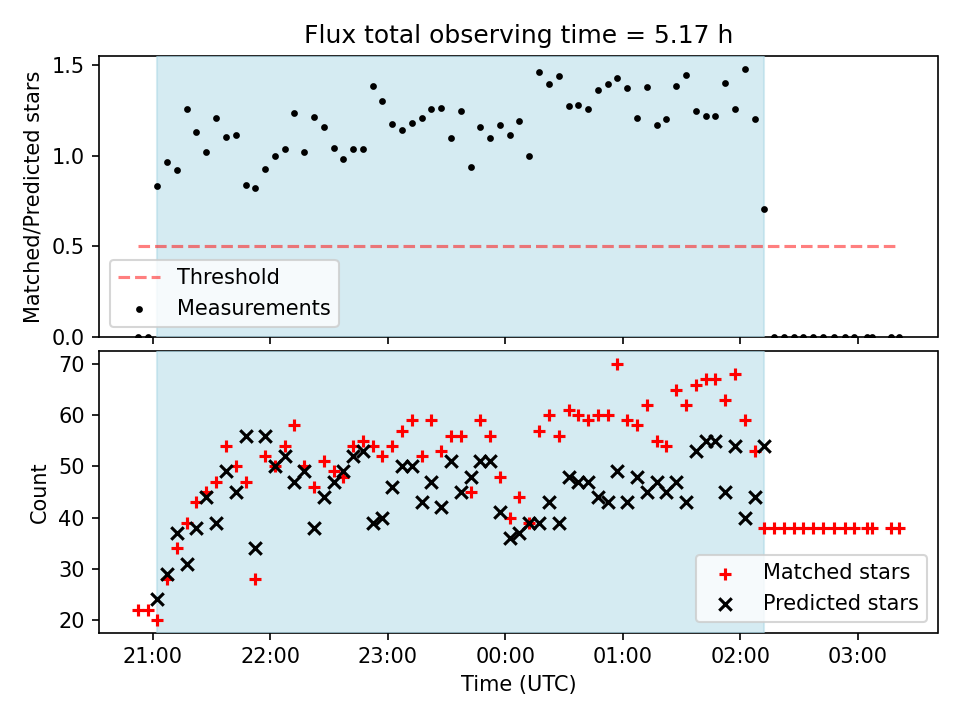 Flux total observing time = 5.17 h

Matched/Predicted stars

1.5
1.0
0.5
0.0

Threshold
Measurements

Count

70
60
50
40
30
20

Matched stars
Predicted stars

21:00
22:00
23:00
00:00
01:00
02:00
03:00

Time (UTC)